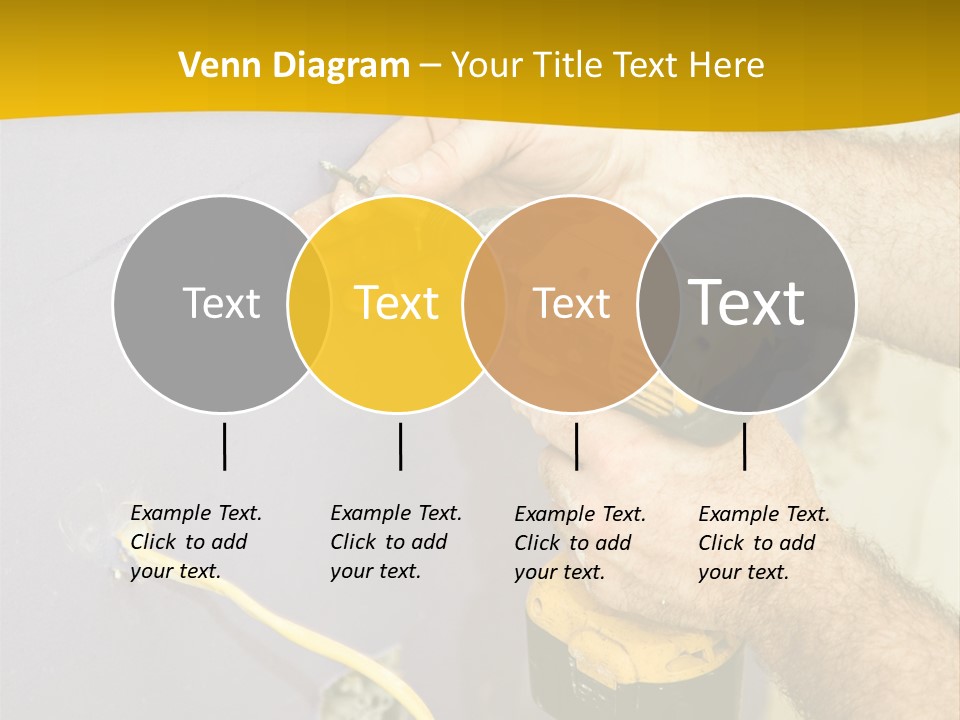 Venn Diagram – Your Title Text Here

Text

Text

Text

Text

Example Text. Click to add your text.

Example Text. Click to add your text.

Example Text. Click to add your text.

Example Text. Click to add your text.